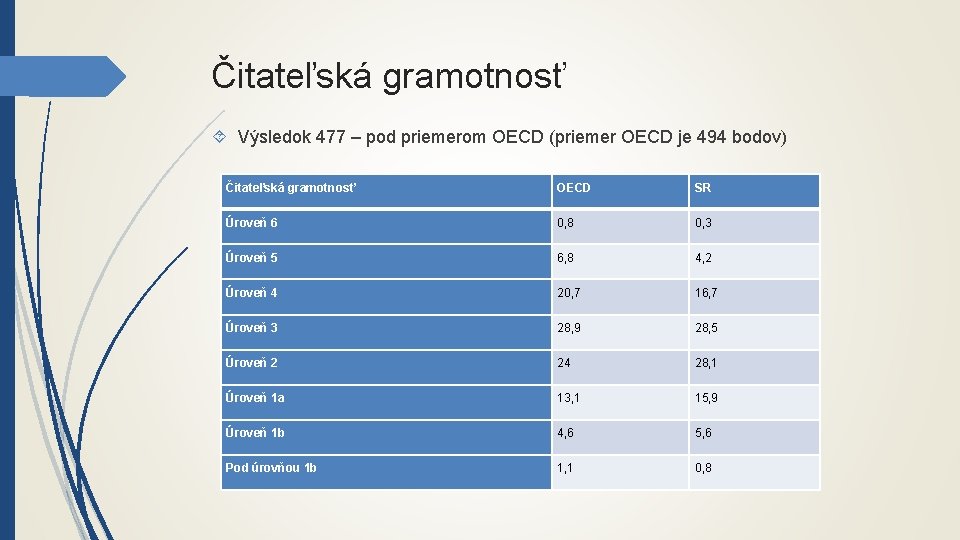 Čitateľská gramotnosť

Výsledok 477 – pod priemerom OECD (priemer OECD je 494 bodov)

| Čitateľská gramotnosť | OECD | SR |
|---|---|---|
| Úroveň 6 | 0,8 | 0,3 |
| Úroveň 5 | 6,8 | 4,2 |
| Úroveň 4 | 20,7 | 16,7 |
| Úroveň 3 | 28,9 | 28,5 |
| Úroveň 2 | 24 | 28,1 |
| Úroveň 1a | 13,1 | 15,9 |
| Úroveň 1b | 4,6 | 5,6 |
| Pod úrovňou 1b | 1,1 | 0,8 |